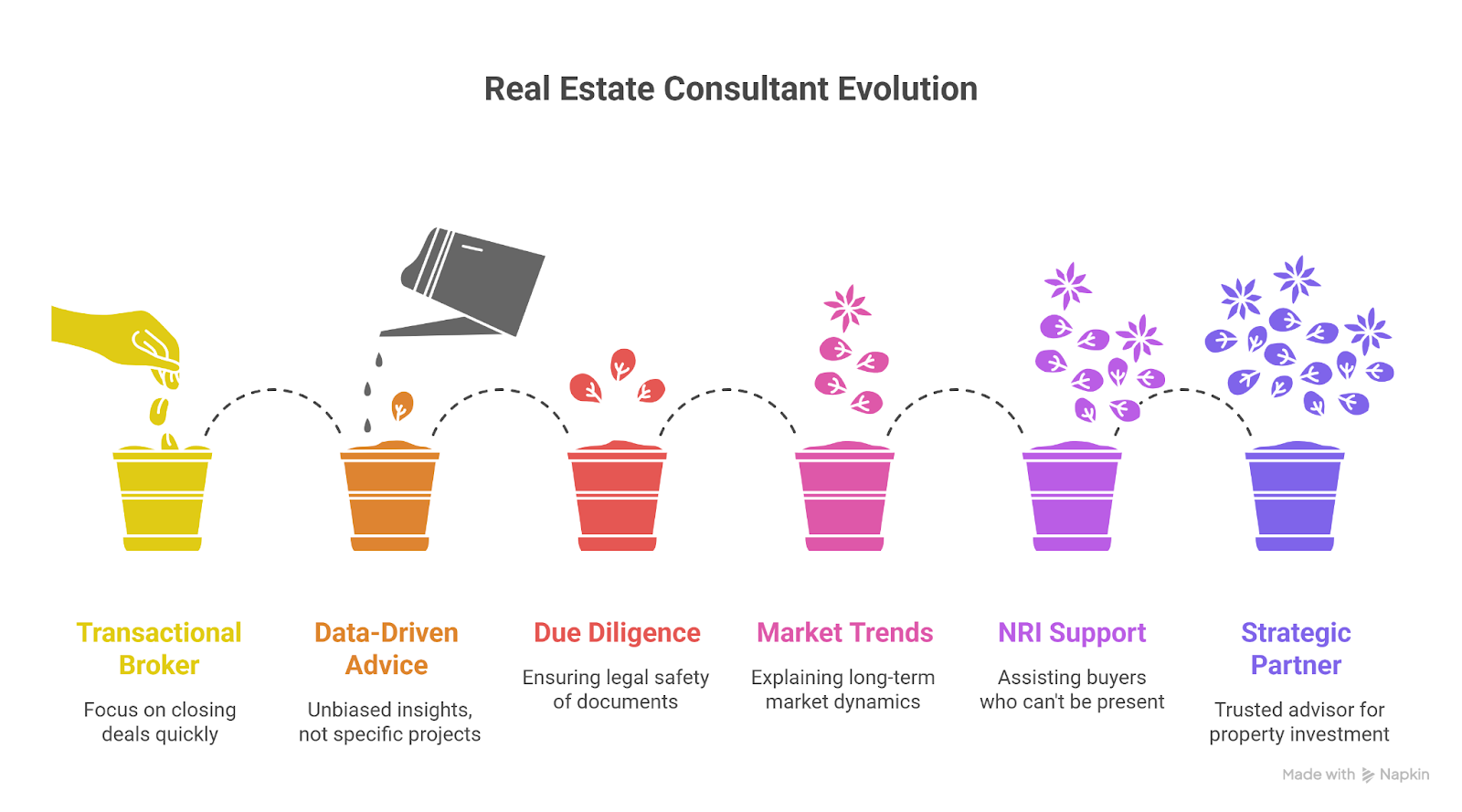 Real Estate Consultant Evolution

Transactional Broker

Focus on closing deals quickly

Data-Driven Advice

Unbiased insights, not specific projects

Due Diligence

Ensuring legal safety of documents

Market Trends

Explaining long-term market dynamics

NRI Support

Assisting buyers who can't be present

Strategic Partner

Trusted advisor for property investment

Made with Napkin